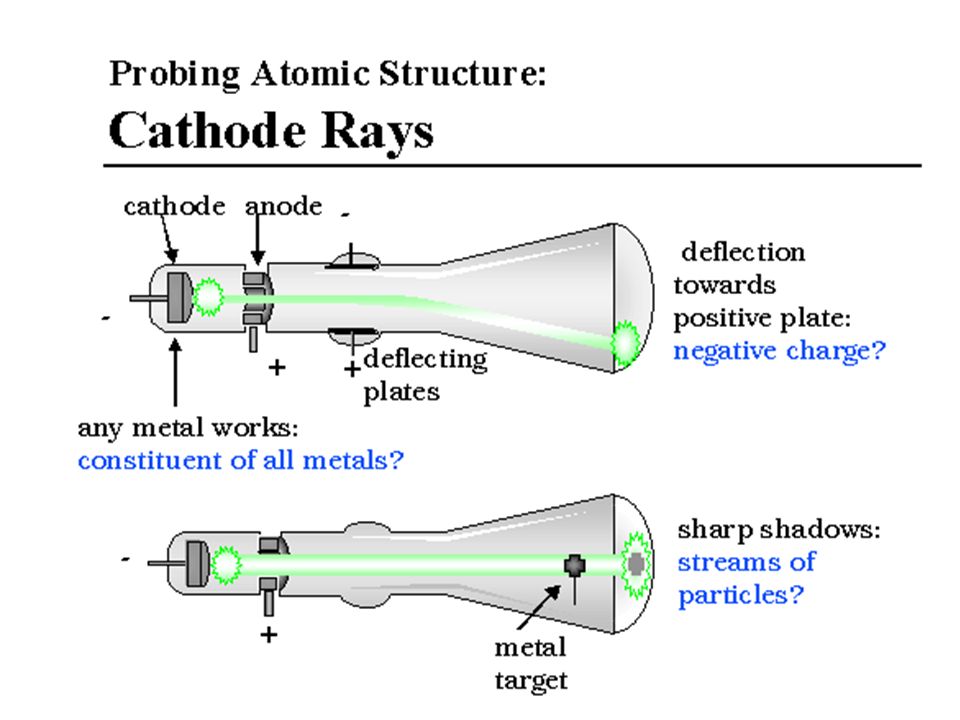 Probing Atomic Structure:
Cathode Rays

cathode anode -

-

+ + deflecting plates

deflection towards positive plate: negative charge?

any metal works: constituent of all metals?

-

+

metal target

sharp shadows: streams of particles?